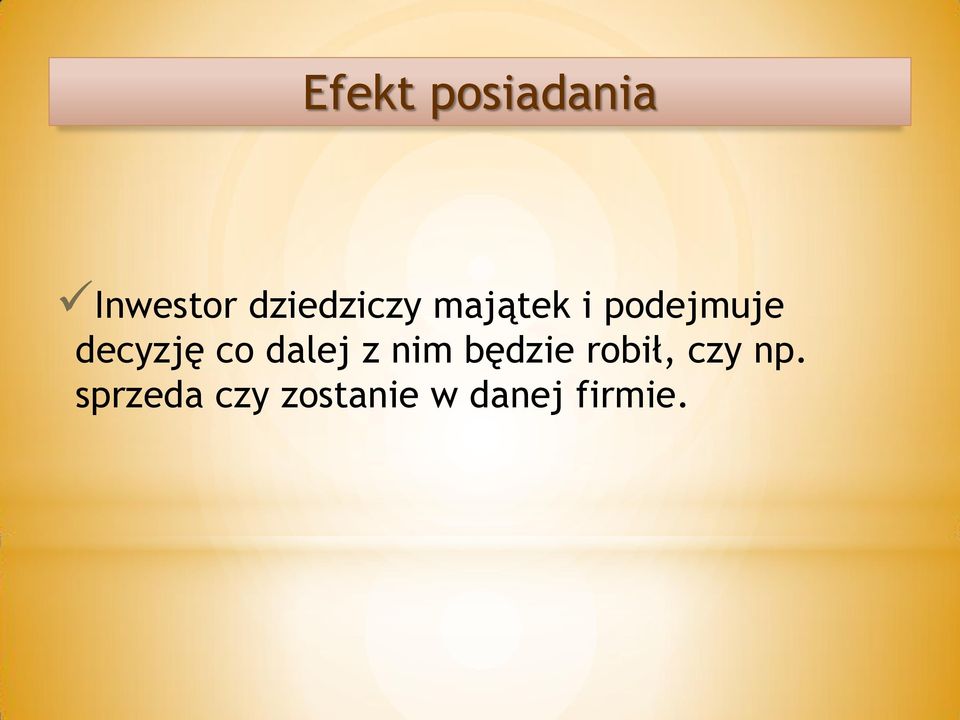 Efekt posiadania

✓Inwestor dziedziczy majątek i podejmuje decyzję co dalej z nim będzie robił, czy np. sprzeda czy zostanie w danej firmie.